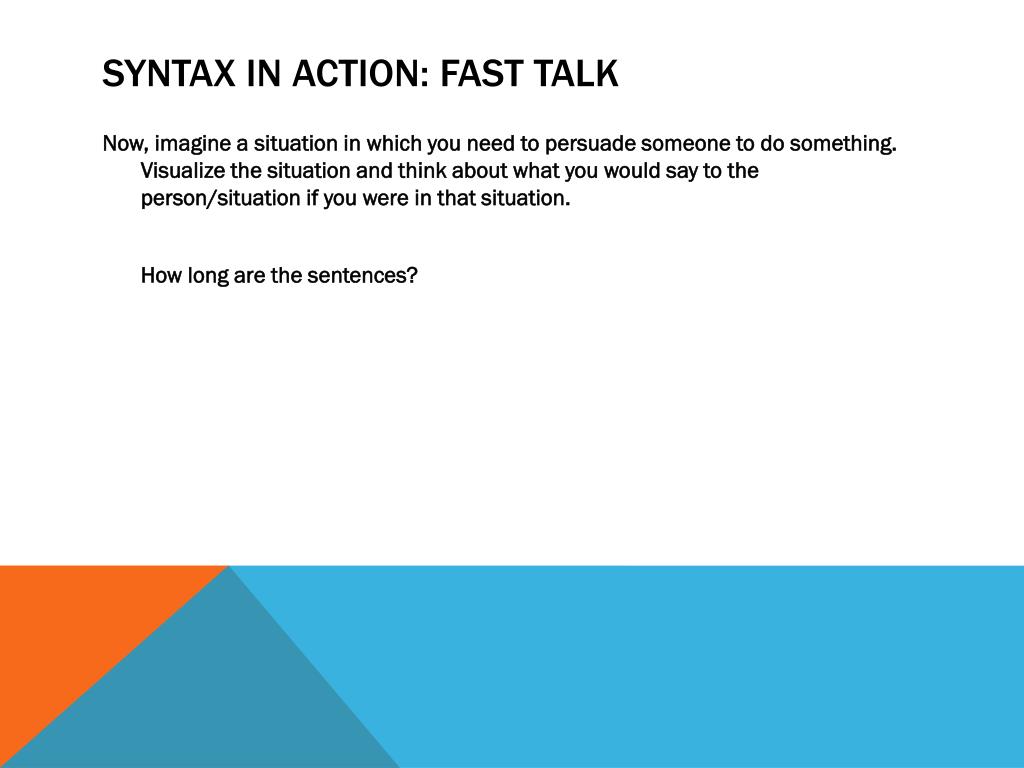 SYNTAX IN ACTION: FAST TALK

Now, imagine a situation in which you need to persuade someone to do something. Visualize the situation and think about what you would say to the person/situation if you were in that situation.

How long are the sentences?